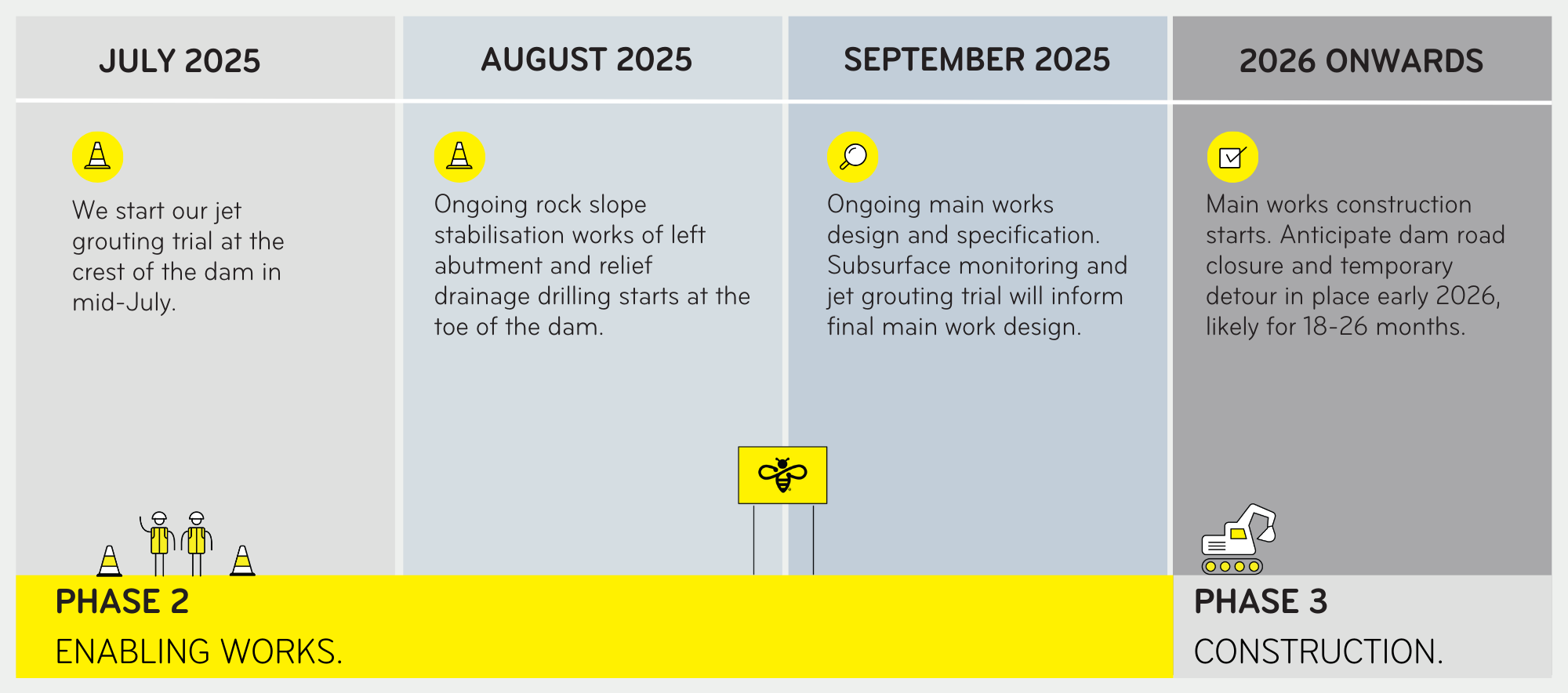 JULY 2025

We start our jet grouting trial at the crest of the dam in mid-July.

AUGUST 2025

Ongoing rock slope stabilisation works of left abutment and relief drainage drilling starts at the toe of the dam.

SEPTEMBER 2025

Ongoing main works design and specification. Subsurface monitoring and jet grouting trial will inform final main work design.

2026 ONWARDS

Main works construction starts. Anticipate dam road closure and temporary detour in place early 2026, likely for 18-26 months.

PHASE 2

ENABLING WORKS.

PHASE 3

CONSTRUCTION.